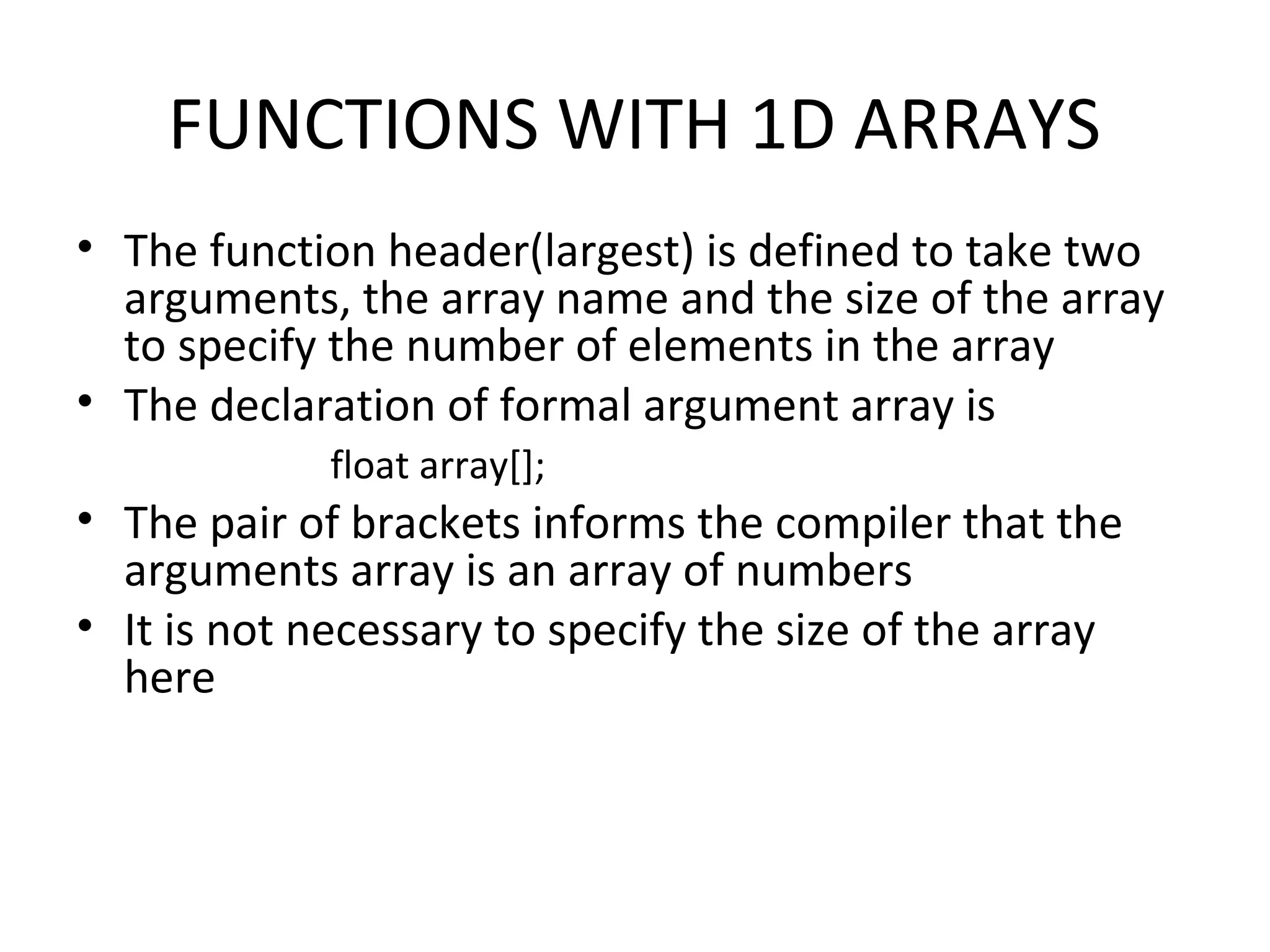 FUNCTIONS WITH 1D ARRAYS

• The function header(largest) is defined to take two arguments, the array name and the size of the array to specify the number of elements in the array
• The declaration of formal argument array is

float array[];

• The pair of brackets informs the compiler that the arguments array is an array of numbers
• It is not necessary to specify the size of the array here